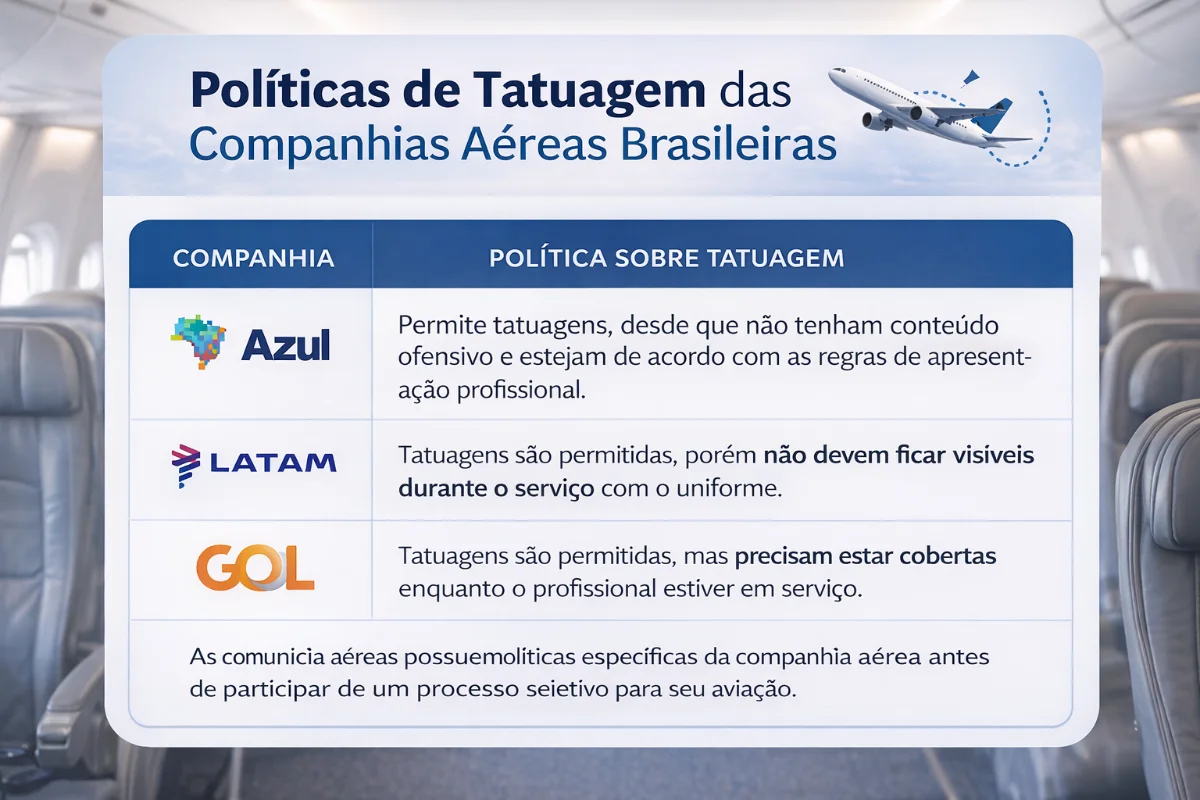 Políticas de Tatuagem das Companhias Aéreas Brasileiras

| COMPANHIA | POLÍTICA SOBRE TATUAGEM |
|---|---|
| Azul | Permite tatuagens, desde que não tenham conteúdo ofensivo e estejam de acordo com as regras de apresentação profissional. |
| LATAM | Tatuagens são permitidas, porém não devem ficar visíveis durante o serviço com o uniforme. |
| GOL | Tatuagens são permitidas, mas precisam estar cobertas enquanto o profissional estiver em serviço. |

As comunicia aéreas possuemolíticas específicas da companhia aérea antes de participar de um processo seietivo para seu aviação.